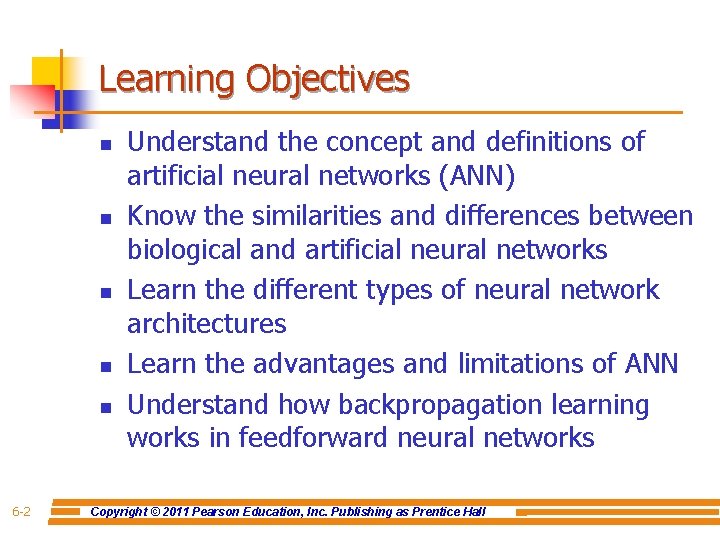 Learning Objectives

- Understand the concept and definitions of artificial neural networks (ANN)
- Know the similarities and differences between biological and artificial neural networks
- Learn the different types of neural network architectures
- Learn the advantages and limitations of ANN
- Understand how backpropagation learning works in feedforward neural networks

6-2 Copyright © 2011 Pearson Education, Inc. Publishing as Prentice Hall